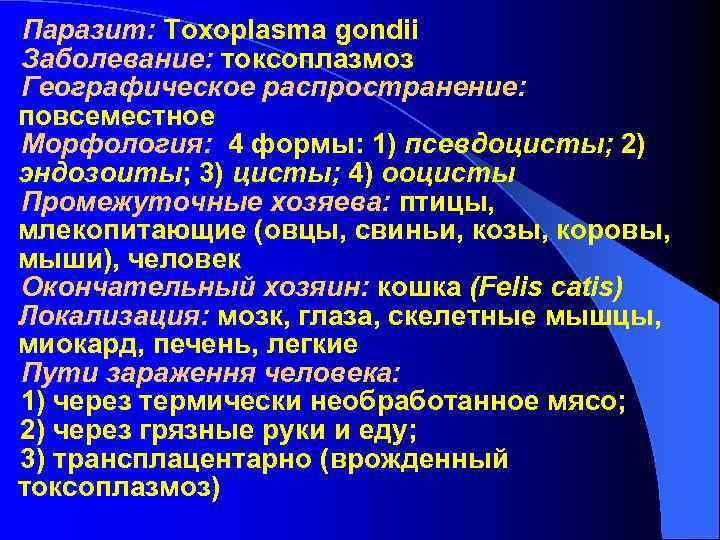 Паразит: Toxoplasma gondii
Заболевание: токсоплазмоз
Географическое распространение: повсеместное
Морфология: 4 формы: 1) псевдоцисты; 2) эндозоиты; 3) цисты; 4) ооцисты
Промежуточные хозяева: птицы, млекопитающие (овцы, свиньи, козы, коровы, мыши), человек
Окончательный хозяин: кошка (Felis catis)
Локализация: мозк, глаза, скелетные мышцы, миокард, печень, легкие
Пути зараження человека:
1) через термически необработанное мясо;
2) через грязные руки и еду;
3) трансплацентарно (врожденный токсоплазмоз)